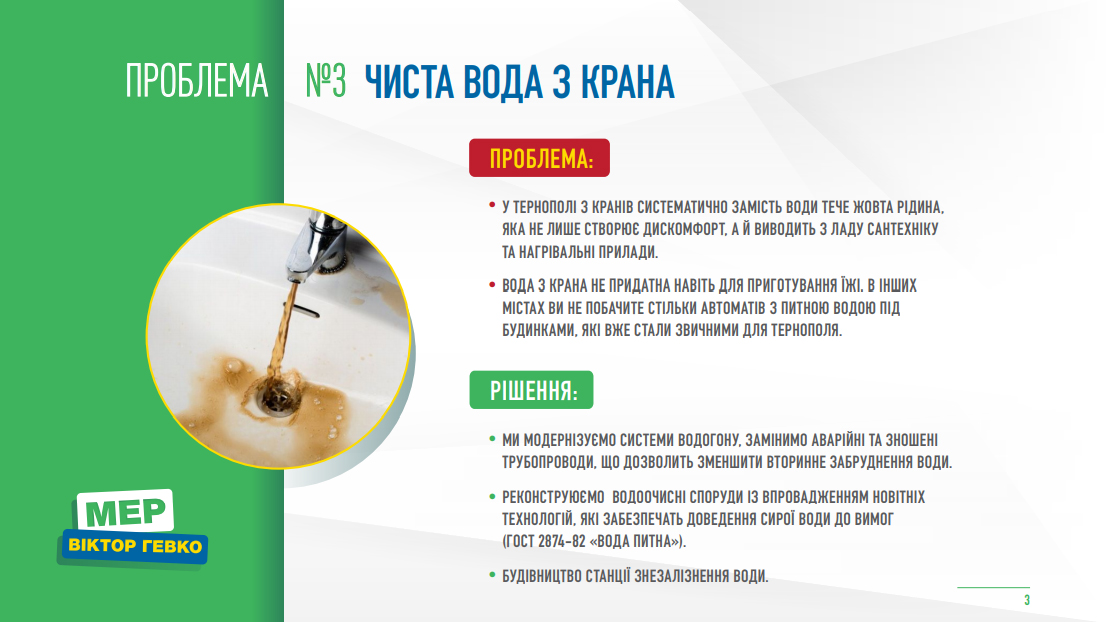 ПРОБЛЕМА №3 ЧИСТА ВОДА З КРАНА

ПРОБЛЕМА:

• У ТЕРНОПОЛІ З КРАНІВ СИСТЕМАТИЧНО ЗАМІСТЬ ВОДИ ТЕЧЕ ЖОВТА РІДИНА, ЯКА НЕ ЛИШЕ СТВОРЮЄ ДИСКОМФОРТ, А Й ВИВОДИТЬ З ЛАДУ САНТЕХНІКУ ТА НАГРІВАЛЬНІ ПРИЛАДИ.

• ВОДА З КРАНА НЕ ПРИДАТНА НАВІТЬ ДЛЯ ПРИГОТУВАННЯ ЇЖІ. В ІНШИХ МІСТАХ ВИ НЕ ПОБАЧИТЕ СТІЛЬКИ АВТОМАТІВ З ПИТНОЮ ВОДОЮ ПІД БУДИНКАМИ, ЯКІ ВЖЕ СТАЛИ ЗВИЧНИМИ ДЛЯ ТЕРНОПОЛЯ.

РІШЕННЯ:

• МИ МОДЕРНІЗУЄМО СИСТЕМИ ВОДОГОНУ, ЗАМІНИМО АВАРІЙНІ ТА ЗНОШЕНІ ТРУБОПРОВОДИ, ЩО ДОЗВОЛИТЬ ЗМЕНШИТИ ВТОРИННЕ ЗАБРУДНЕННЯ ВОДИ.

• РЕКОНСТРУЮЄМО ВОДООЧИСНІ СПОРУДИ ІЗ ВПРОВАДЖЕННЯМ НОВІТНІХ ТЕХНОЛОГІЙ, ЯКІ ЗАБЕЗПЕЧАТЬ ДОВЕДЕННЯ СИРОЇ ВОДИ ДО ВИМОГ (ГОСТ 2874-82 «ВОДА ПИТНА»).

• БУДІВНИЦТВО СТАНЦІЇ ЗНЕЗАЛІЗНЕННЯ ВОДИ.

МЕР
ВІКТОР ГЕВКО

3